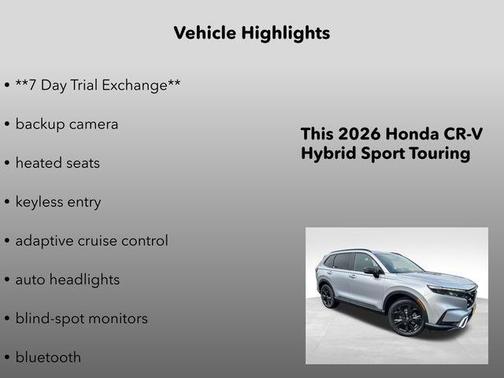 Vehicle Highlights

• **7 Day Trial Exchange**

• backup camera

• heated seats

• keyless entry

• adaptive cruise control

• auto headlights

• blind-spot monitors

• bluetooth

This 2026 Honda CR-V Hybrid Sport Touring